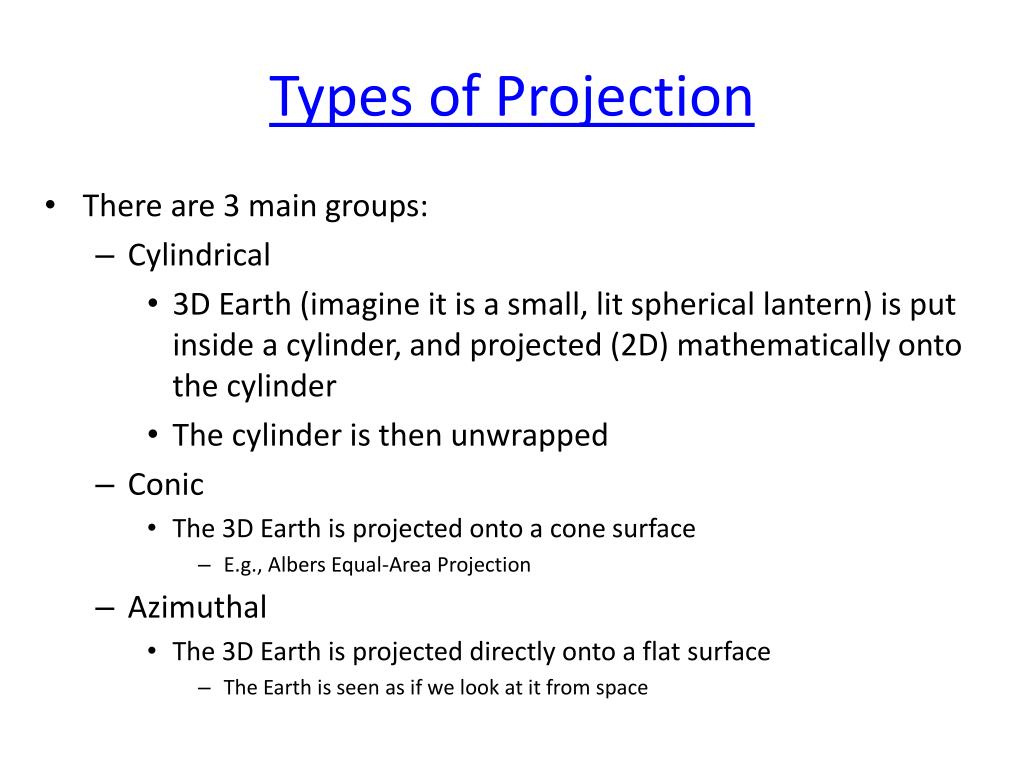 Types of Projection

• There are 3 main groups:
– Cylindrical
• 3D Earth (imagine it is a small, lit spherical lantern) is put inside a cylinder, and projected (2D) mathematically onto the cylinder
• The cylinder is then unwrapped
– Conic
• The 3D Earth is projected onto a cone surface
– E.g., Albers Equal-Area Projection
– Azimuthal
• The 3D Earth is projected directly onto a flat surface
– The Earth is seen as if we look at it from space